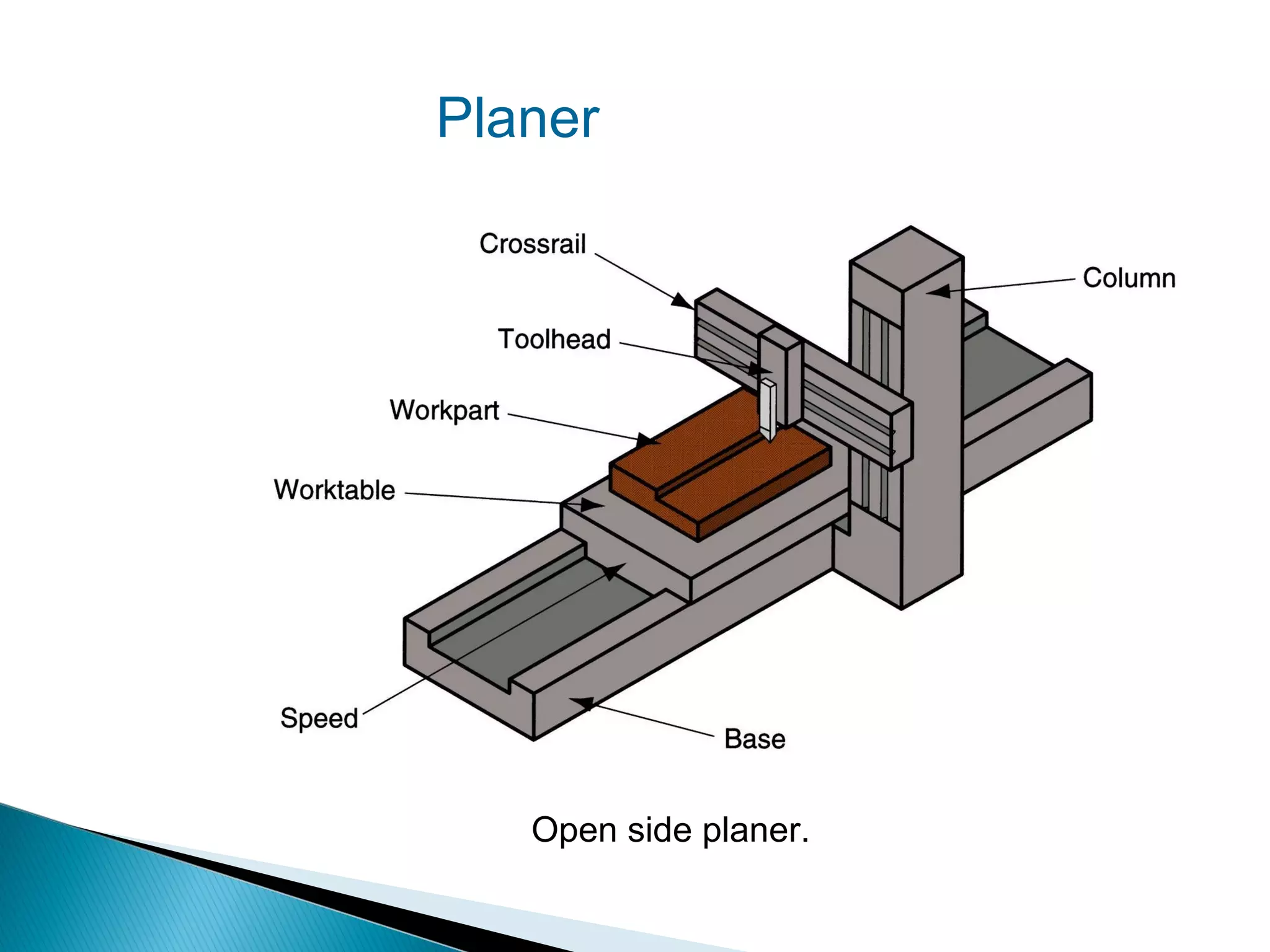 Planer

Crossrail

Column

Toolhead

Workpart

Worktable

Speed

Base

Open side planer.